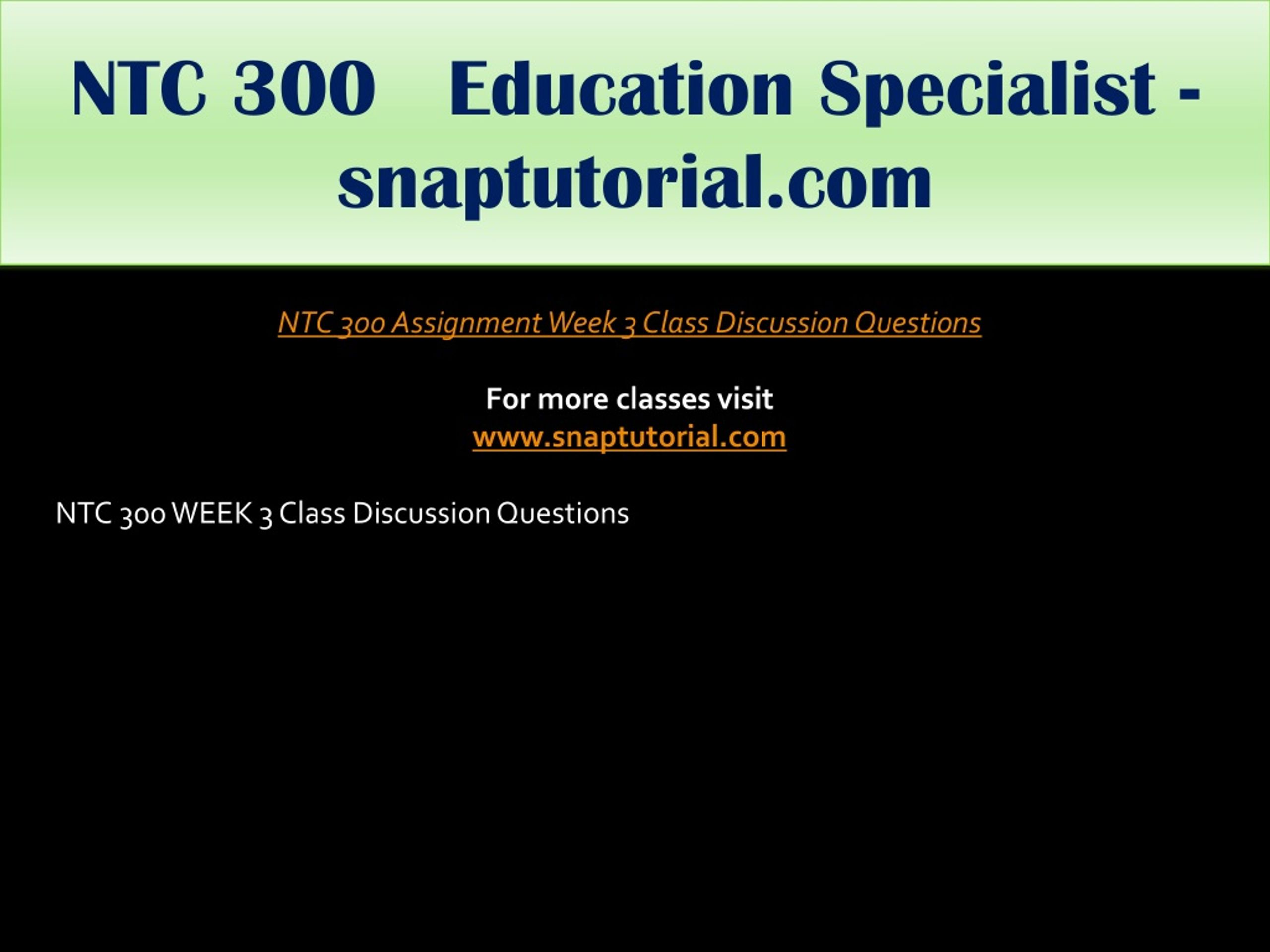 NTC 300 Education Specialist - snaptutorial.com

NTC 300 Assignment Week 3 Class Discussion Questions

For more classes visit
www.snaptutorial.com

NTC 300 WEEK 3 Class Discussion Questions